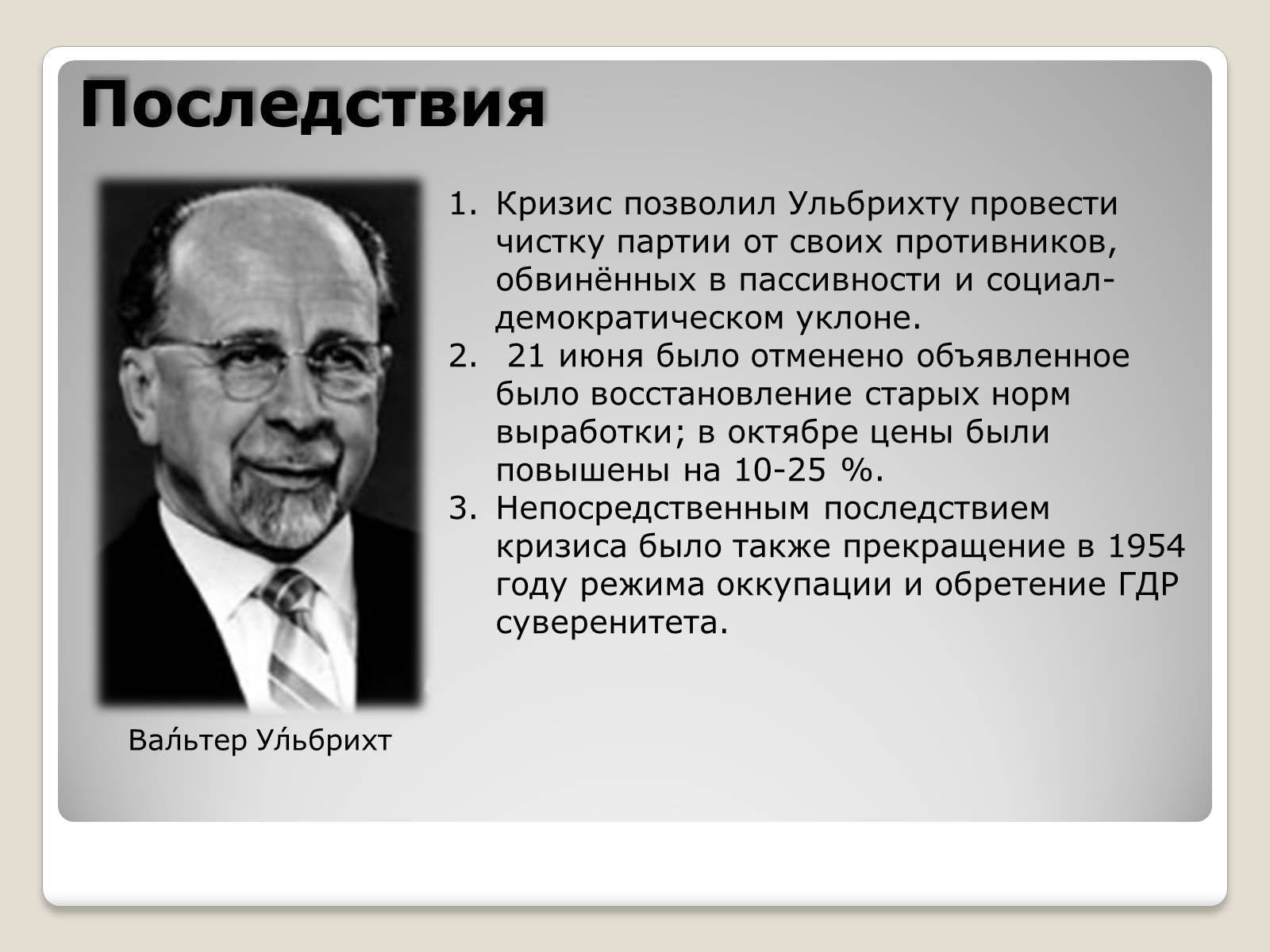 Последствия

1. Кризис позволил Ульбрихту провести чистку партии от своих противников, обвинённых в пассивности и социал-демократическом уклоне.
2. 21 июня было отменено объявленное было восстановление старых норм выработки; в октябре цены были повышены на 10-25 %.
3. Непосредственным последствием кризиса было также прекращение в 1954 году режима оккупации и обретение ГДР суверенитета.

Ва́льтер У́льбрихт